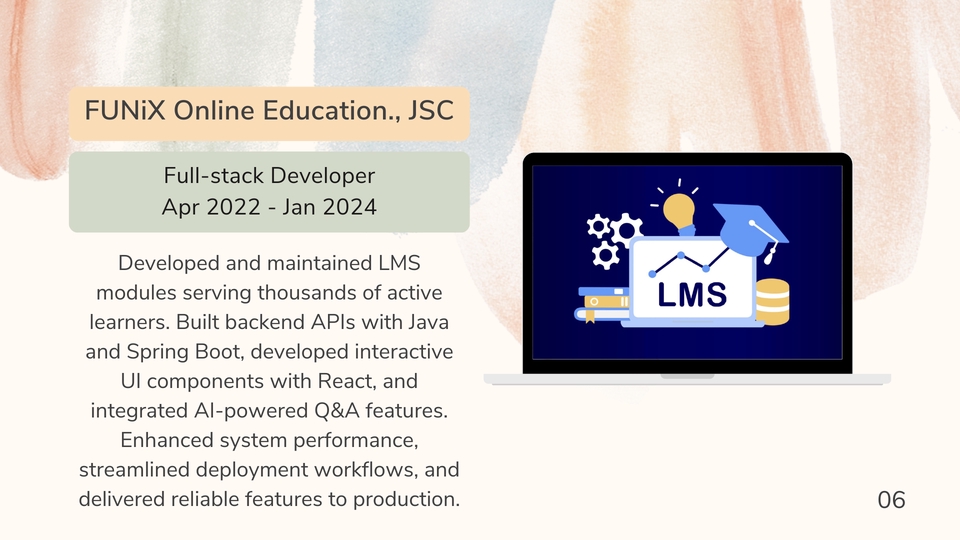 FUNiX Online Education., JSC

Full-stack Developer
Apr 2022 - Jan 2024

Developed and maintained LMS modules serving thousands of active learners. Built backend APIs with Java and Spring Boot, developed interactive UI components with React, and integrated AI-powered Q&A features. Enhanced system performance, streamlined deployment workflows, and delivered reliable features to production.

LMS

06